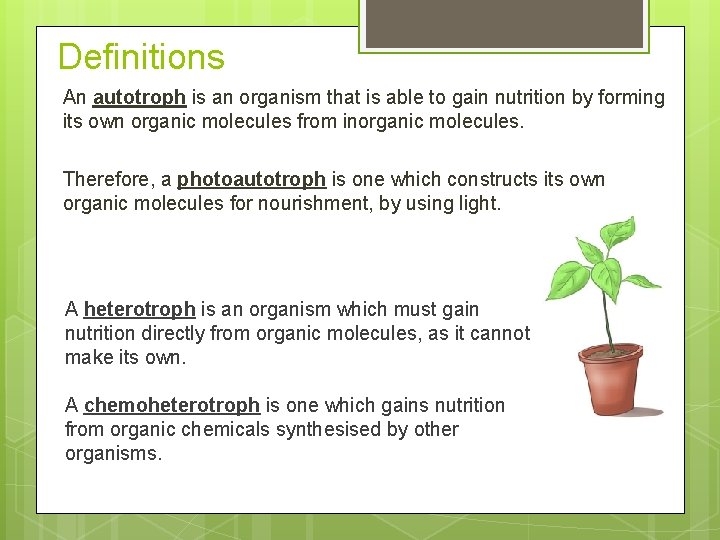 Definitions

An autotroph is an organism that is able to gain nutrition by forming its own organic molecules from inorganic molecules.

Therefore, a photoautotroph is one which constructs its own organic molecules for nourishment, by using light.

A heterotroph is an organism which must gain nutrition directly from organic molecules, as it cannot make its own.

A chemoheterotroph is one which gains nutrition from organic chemicals synthesised by other organisms.